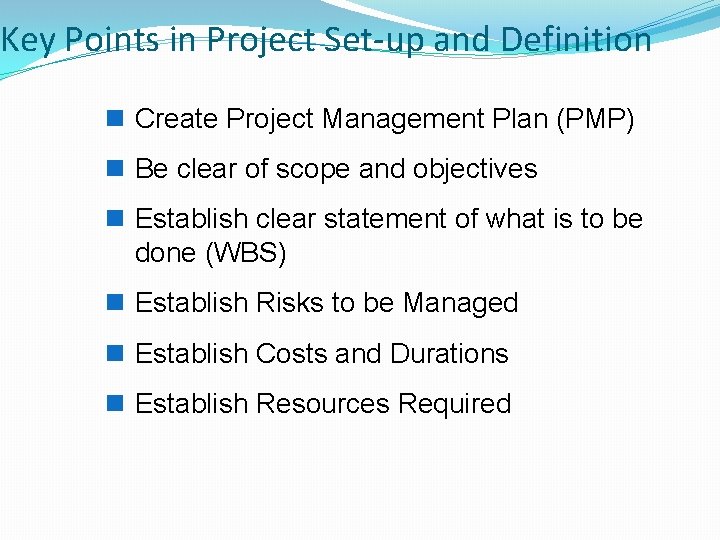 Key Points in Project Set-up and Definition

- Create Project Management Plan (PMP)
- Be clear of scope and objectives
- Establish clear statement of what is to be done (WBS)
- Establish Risks to be Managed
- Establish Costs and Durations
- Establish Resources Required